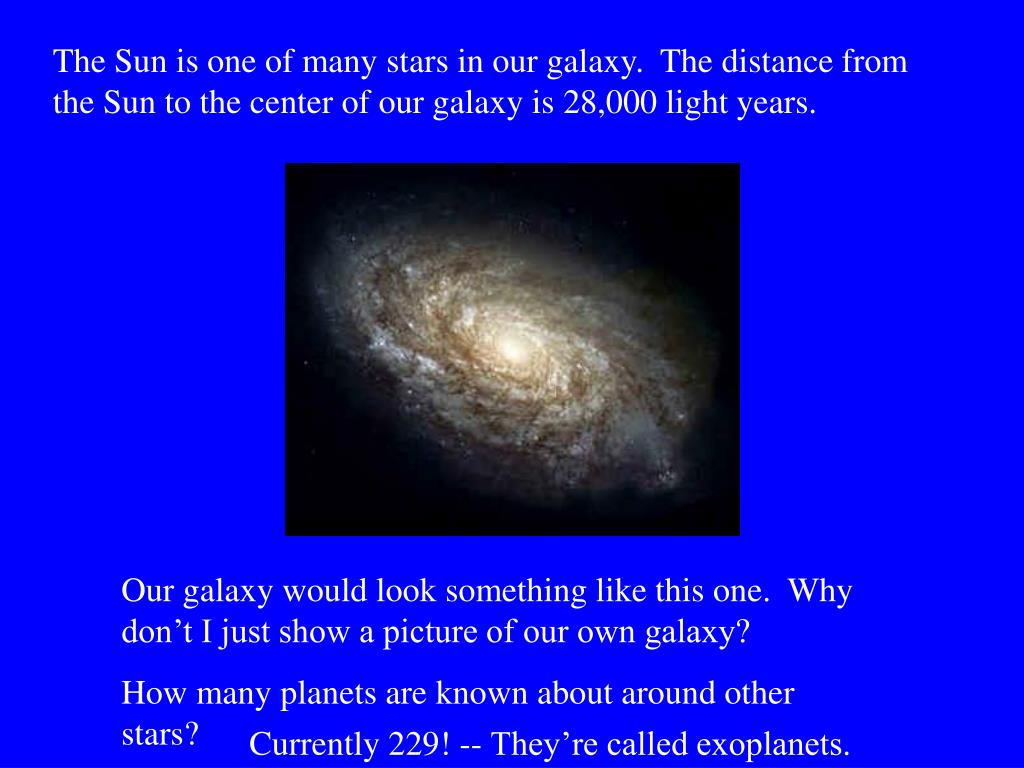 The Sun is one of many stars in our galaxy. The distance from the Sun to the center of our galaxy is 28,000 light years.

Our galaxy would look something like this one. Why don’t I just show a picture of our own galaxy?

How many planets are known about around other stars?

Currently 229! -- They’re called exoplanets.